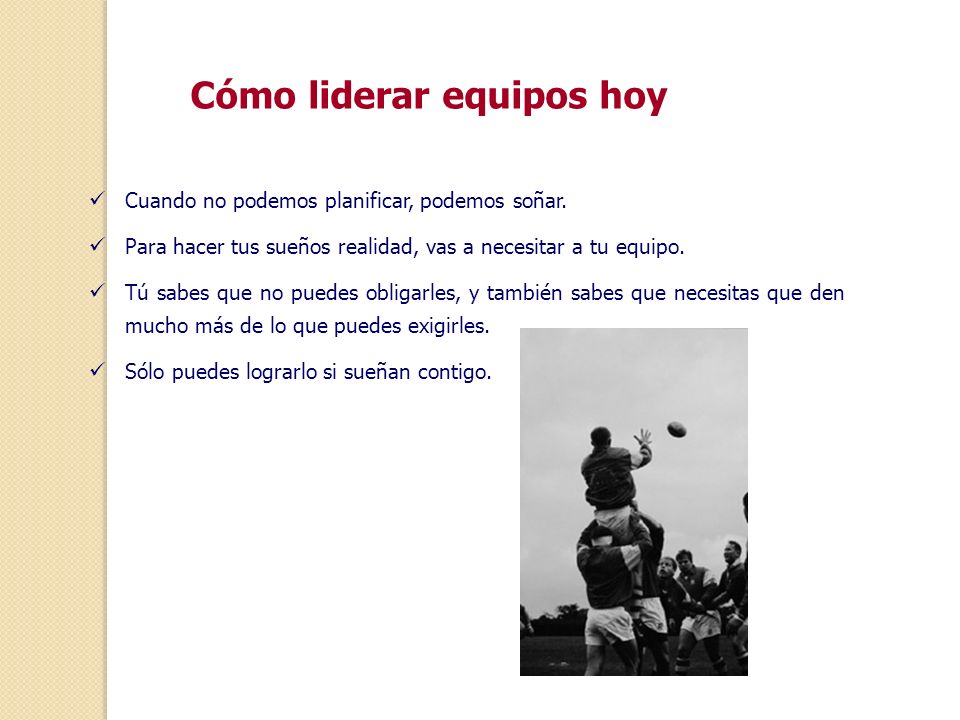 Cómo liderar equipos hoy

✓ Cuando no podemos planificar, podemos soñar.

✓ Para hacer tus sueños realidad, vas a necesitar a tu equipo.

✓ Tú sabes que no puedes obligarles, y también sabes que necesitas que den mucho más de lo que puedes exigirles.

✓ Sólo puedes lograrlo si sueñan contigo.